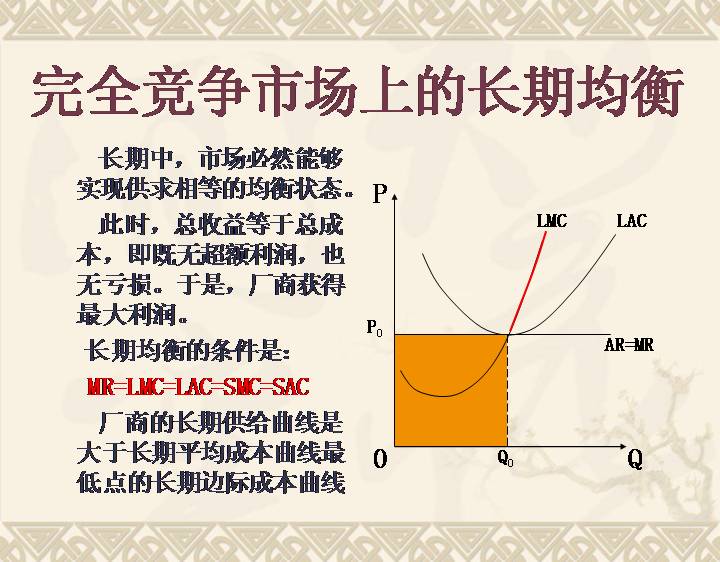 完全竞争市场上的长期均衡

长期中，市场必然能够实现供求相等的均衡状态。

此时，总收益等于总成本，即既无超额利润，也无亏损。于是，厂商获得最大利润。

长期均衡的条件是：

MR=LMC=LAC=SMC=SAC

厂商的长期供给曲线是大于长期平均成本曲线最低点的长期边际成本曲线

P

LMC

LAC

$P_0$

AR=MR

O

$Q_0$

Q